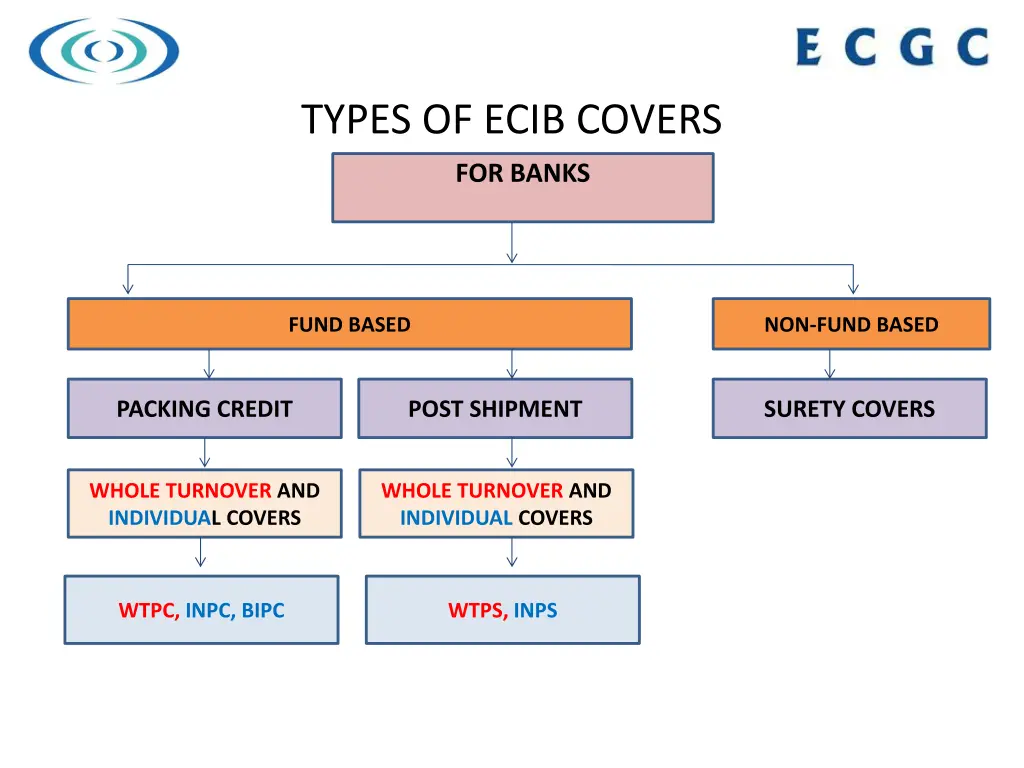 ECGC

TYPES OF ECIB COVERS

FOR BANKS

FUND BASED

NON-FUND BASED

PACKING CREDIT

POST SHIPMENT

SURETY COVERS

WHOLE TURNOVER AND INDIVIDUAL COVERS

WHOLE TURNOVER AND INDIVIDUAL COVERS

WTPC, INPC, BIPC

WTPS, INPS